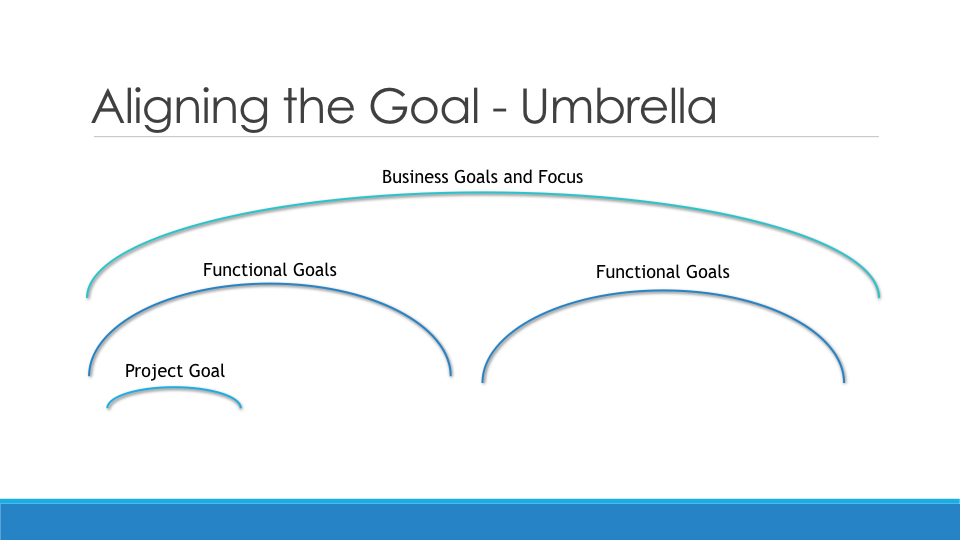 Aligning the Goal - Umbrella

Business Goals and Focus

Functional Goals

Functional Goals

Project Goal